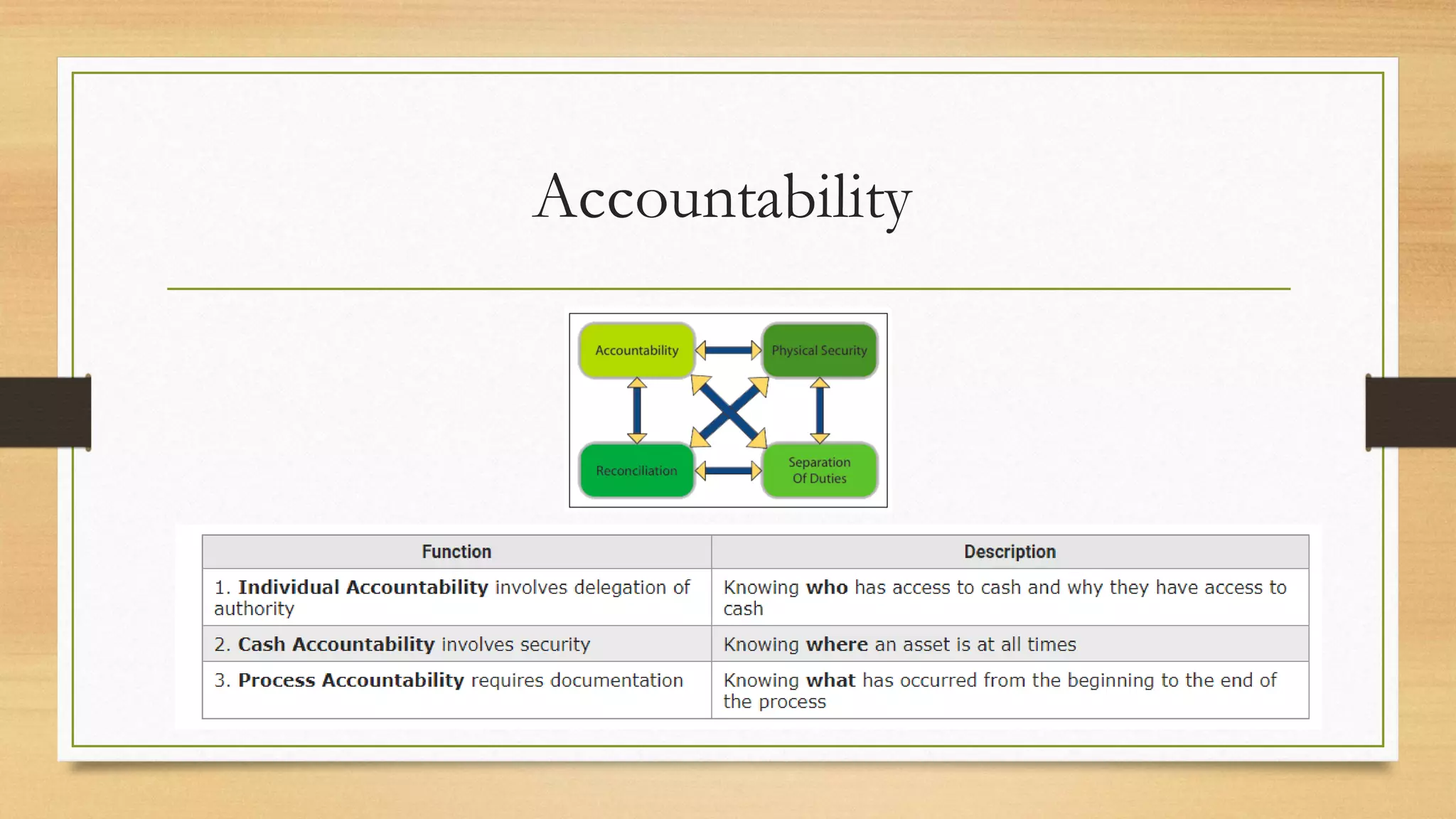 Accountability

Accountability
Physical Security
Reconciliation
Separation Of Duties

| Function | Description |
|---|---|
| 1. **Individual Accountability** involves delegation of authority | Knowing **who** has access to cash and why they have access to cash |
| 2. **Cash Accountability** involves security | Knowing **where** an asset is at all times |
| 3. **Process Accountability** requires documentation | Knowing **what** has occurred from the beginning to the end of the process |